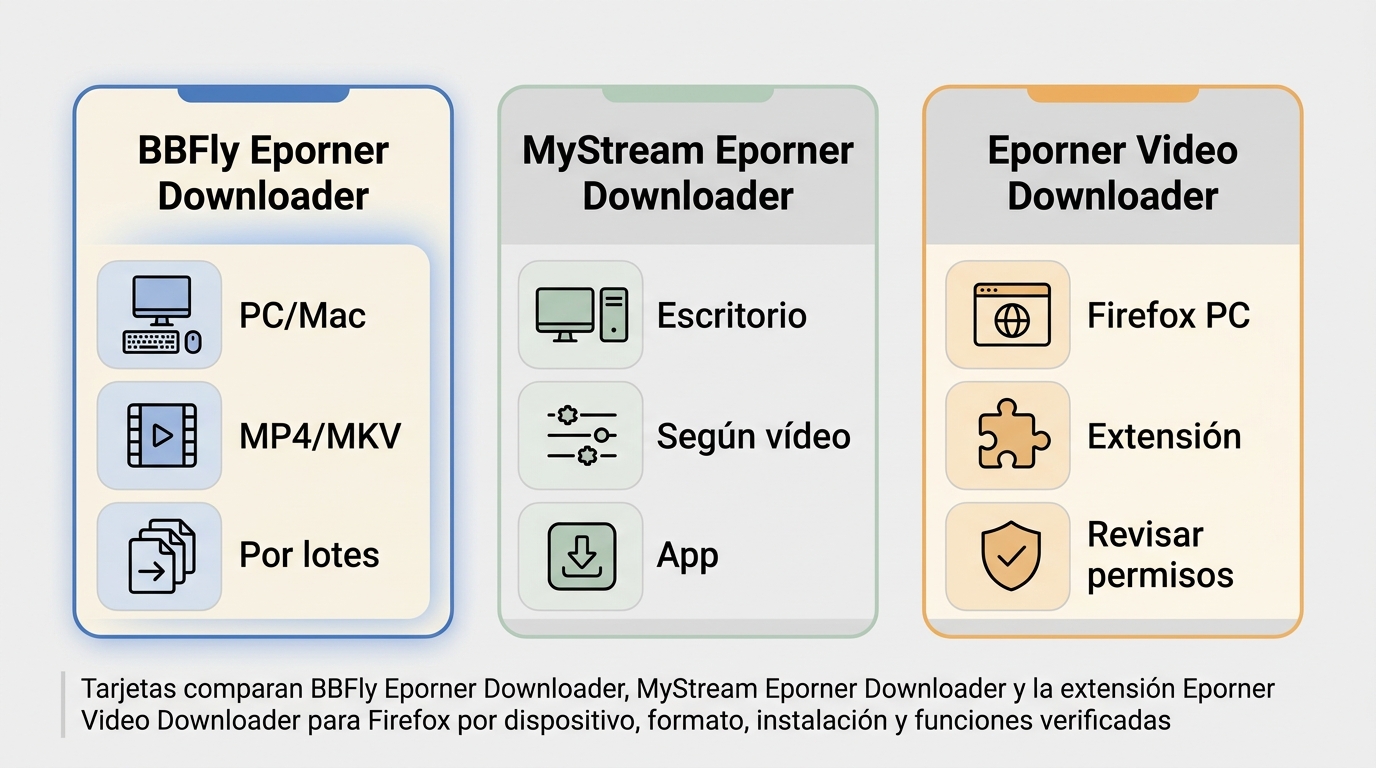 BBFly Eporner Downloader

PC/Mac

MP4/MKV

Por lotes

MyStream Eporner Downloader

Escritorio

Según vídeo

App

Eporner Video Downloader

Firefox PC

Extensión

Revisar permisos

Tarjetas comparan BBFly Eporner Downloader, MyStream Eporner Downloader y la extensión Eporner Video Downloader para Firefox por dispositivo, formato, instalación y funciones verificadas